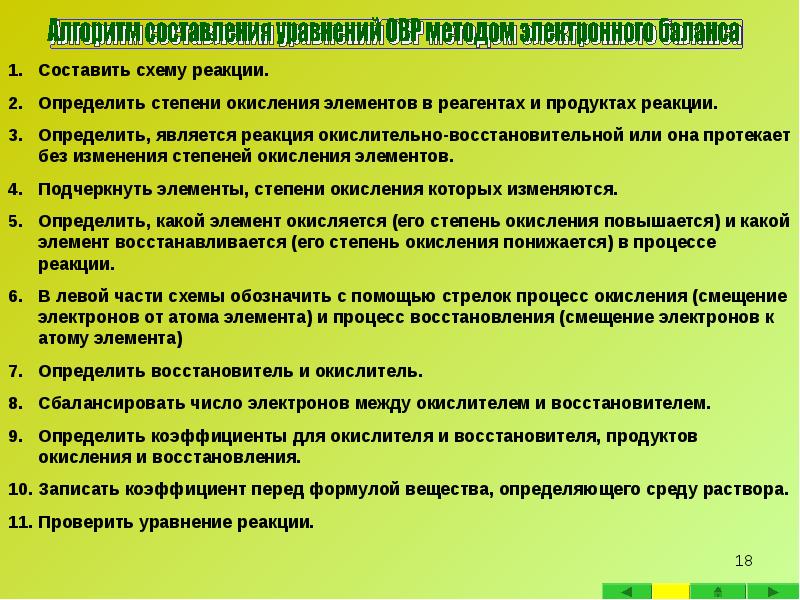 Алгоритм составления уравнений ОВР методом электронного баланса

1. Составить схему реакции.

2. Определить степени окисления элементов в реагентах и продуктах реакции.

3. Определить, является реакция окислительно-восстановительной или она протекает без изменения степеней окисления элементов.

4. Подчеркнуть элементы, степени окисления которых изменяются.

5. Определить, какой элемент окисляется (его степень окисления повышается) и какой элемент восстанавливается (его степень окисления понижается) в процессе реакции.

6. В левой части схемы обозначить с помощью стрелок процесс окисления (смещение электронов от атома элемента) и процесс восстановления (смещение электронов к атому элемента)

7. Определить восстановитель и окислитель.

8. Сбалансировать число электронов между окислителем и восстановителем.

9. Определить коэффициенты для окислителя и восстановителя, продуктов окисления и восстановления.

10. Записать коэффициент перед формулой вещества, определяющего среду раствора.

11. Проверить уравнение реакции.

18